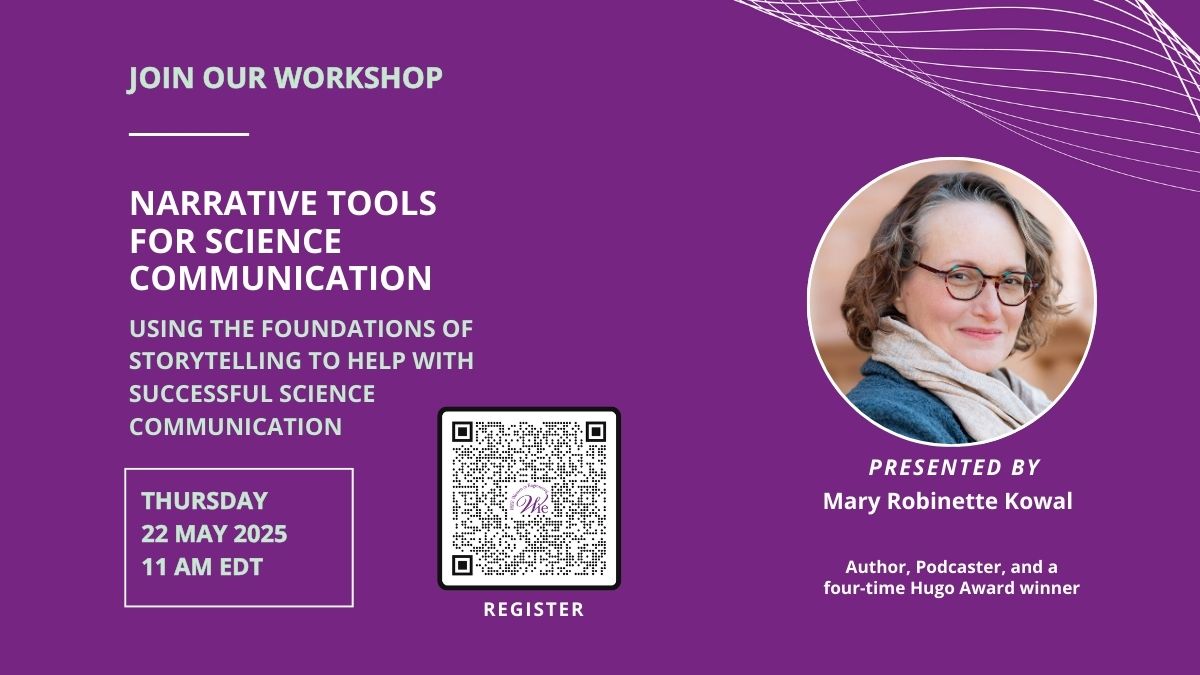 JOIN OUR WORKSHOP

NARRATIVE TOOLS FOR SCIENCE COMMUNICATION

USING THE FOUNDATIONS OF STORYTELLING TO HELP WITH SUCCESSFUL SCIENCE COMMUNICATION

THURSDAY
22 MAY 2025
11 AM EDT

We

REGISTER

PRESENTED BY
Mary Robinette Kowal

Author, Podcaster, and a four-time Hugo Award winner